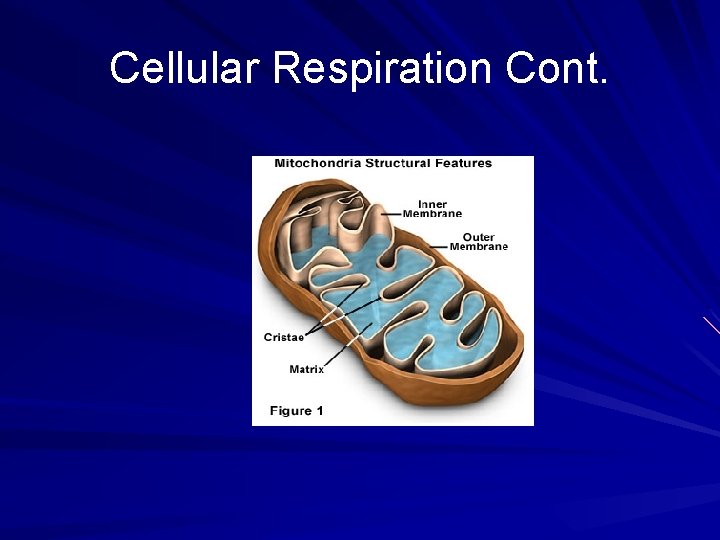 Cellular Respiration Cont.

Mitochondria Structural Features

Inner Membrane

Outer Membrane

Cristae

Matrix

Figure 1